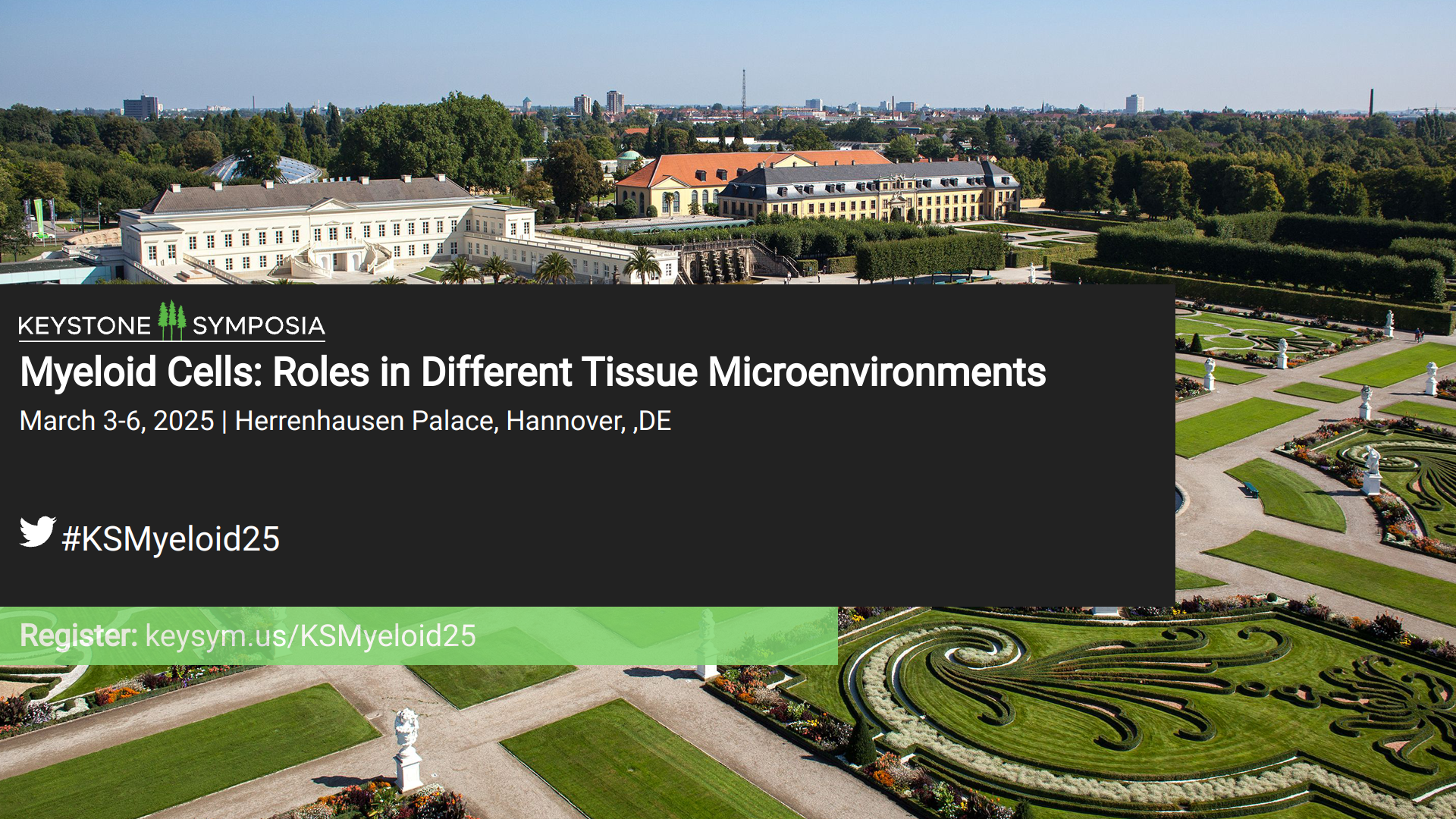 KEYSTONE SYMPOSIA

Myeloid Cells: Roles in Different Tissue Microenvironments

March 3-6, 2025 | Herrenhausen Palace, Hannover, ,DE

#KSMyeloid25

Register: keysym.us/KSMyeloid25